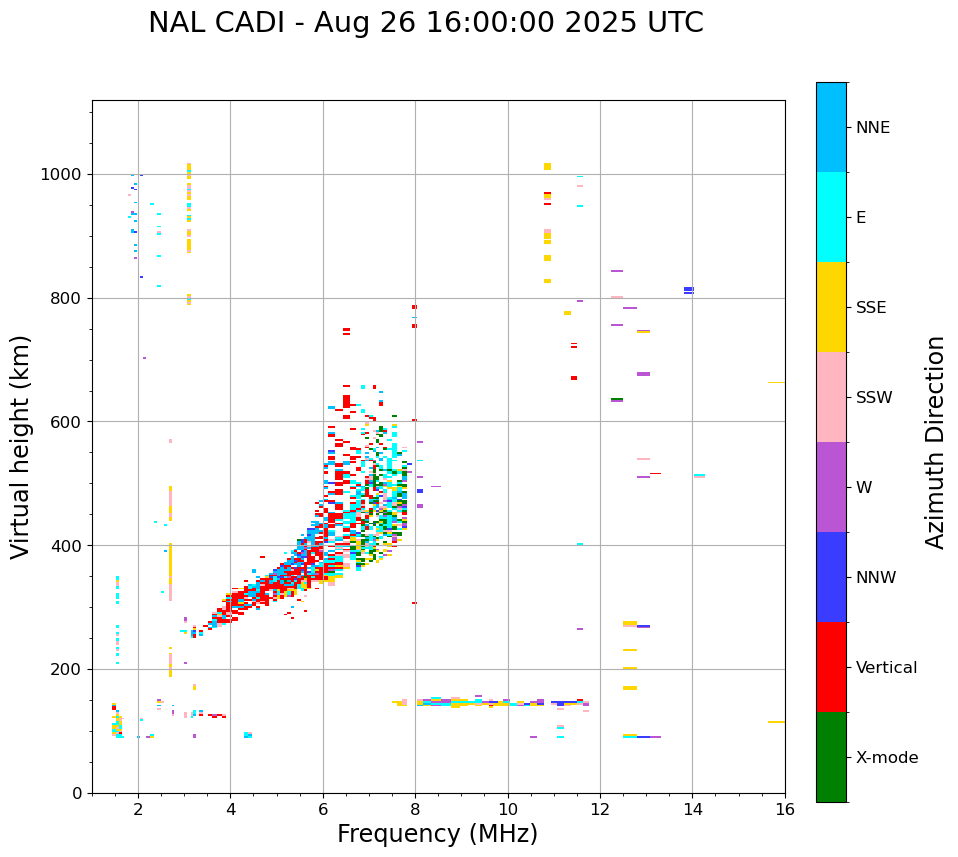 NAL CADI - Aug 26 16:00:00 2025 UTC

Virtual height (km)

1000
800
600
400
200
0

2 4 6 8 10 12 14 16

Frequency (MHz)

NNE
E
SSE
SSW
W
NNW
Vertical
X-mode

Azimuth Direction